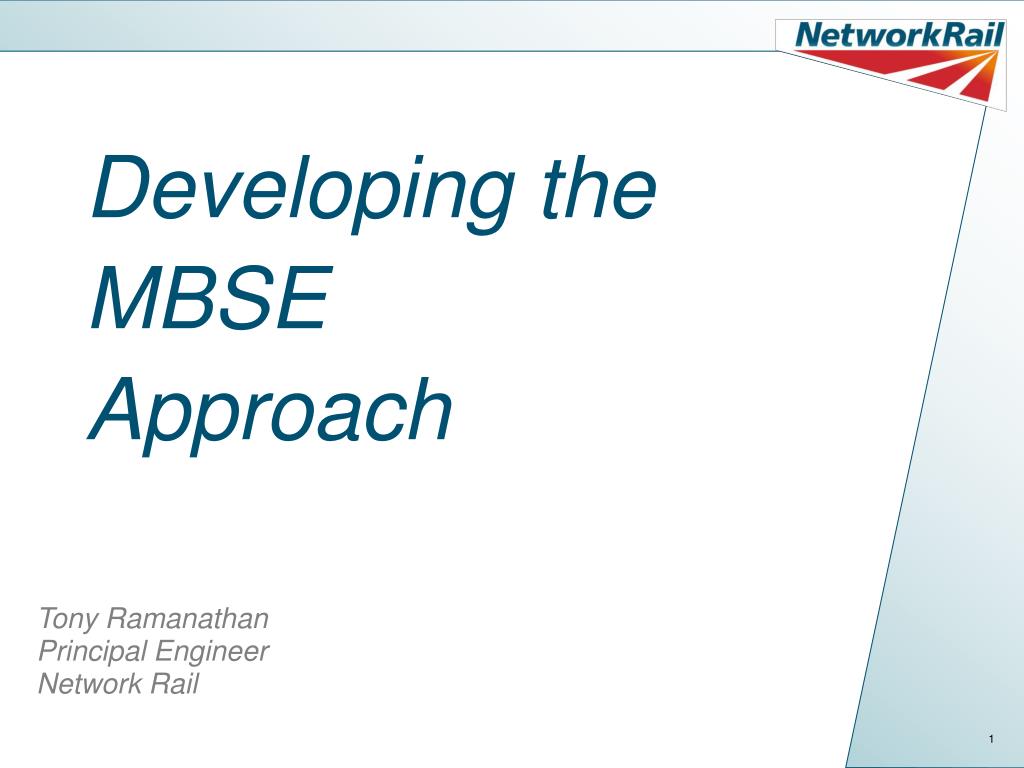 NetworkRail

Developing the MBSE Approach

Tony Ramanathan
Principal Engineer
Network Rail

1